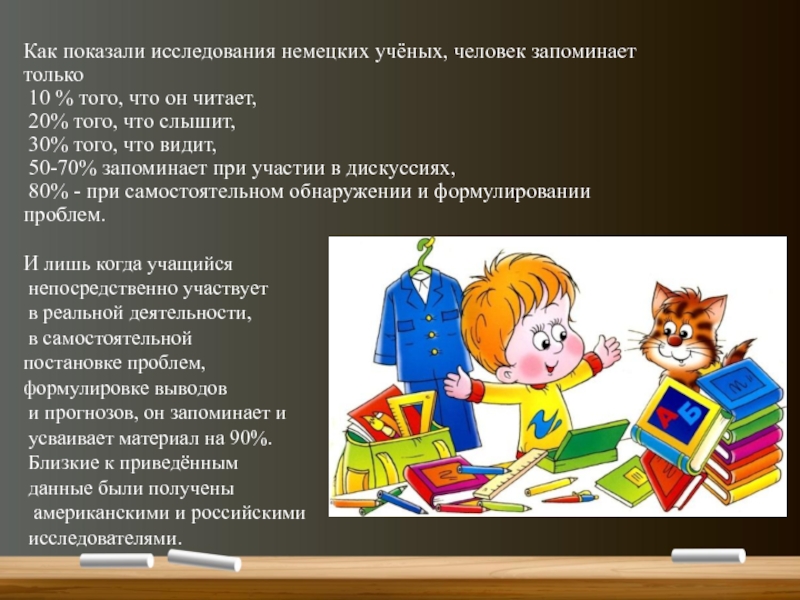 Как показали исследования немецких учёных, человек запоминает только
10 % того, что он читает,
20% того, что слышит,
30% того, что видит,
50-70% запоминает при участии в дискуссиях,
80% - при самостоятельном обнаружении и формулировании проблем.

И лишь когда учащийся непосредственно участвует в реальной деятельности, в самостоятельной постановке проблем, формулировке выводов и прогнозов, он запоминает и усваивает материал на 90%. Близкие к приведённым данные были получены американскими и российскими исследователями.

А Б